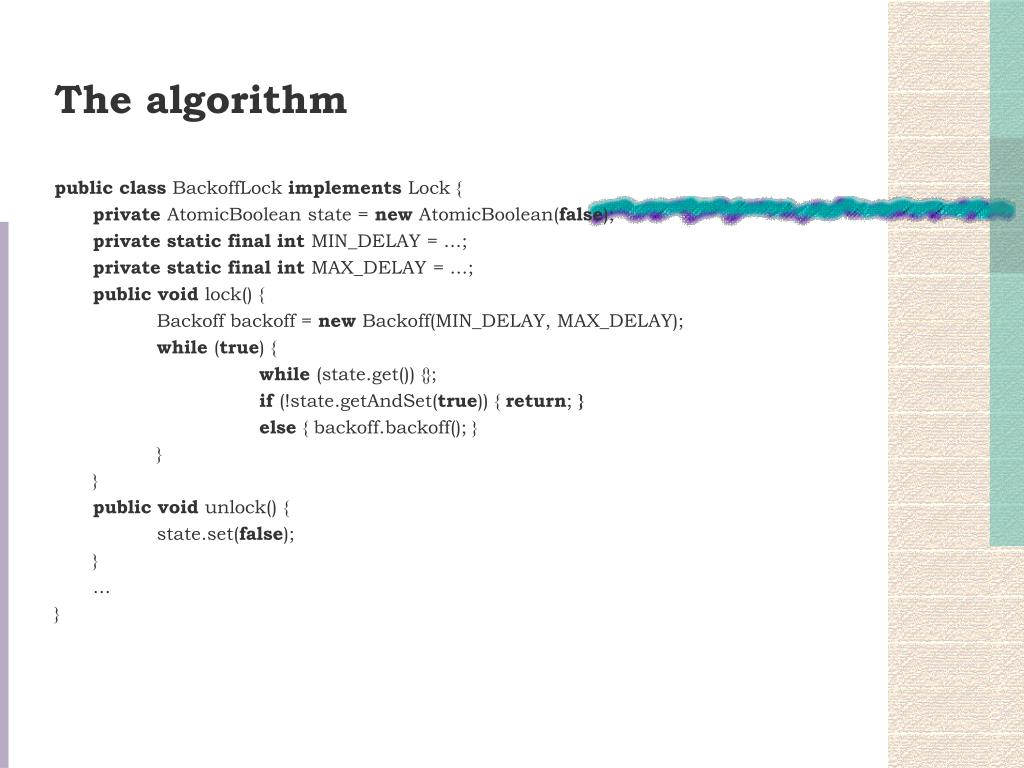 The algorithm

public class BackoffLock implements Lock {
private AtomicBoolean state = new AtomicBoolean(false);
private static final int MIN_DELAY = ...;
private static final int MAX_DELAY = ...;
public void lock() {
Backoff backoff = new Backoff(MIN_DELAY, MAX_DELAY);
while (true) {
while (state.get()) {};
if (!state.getAndSet(true)) { return; }
else { backoff.backoff(); }
}
}
public void unlock() {
state.set(false);
}
...
}